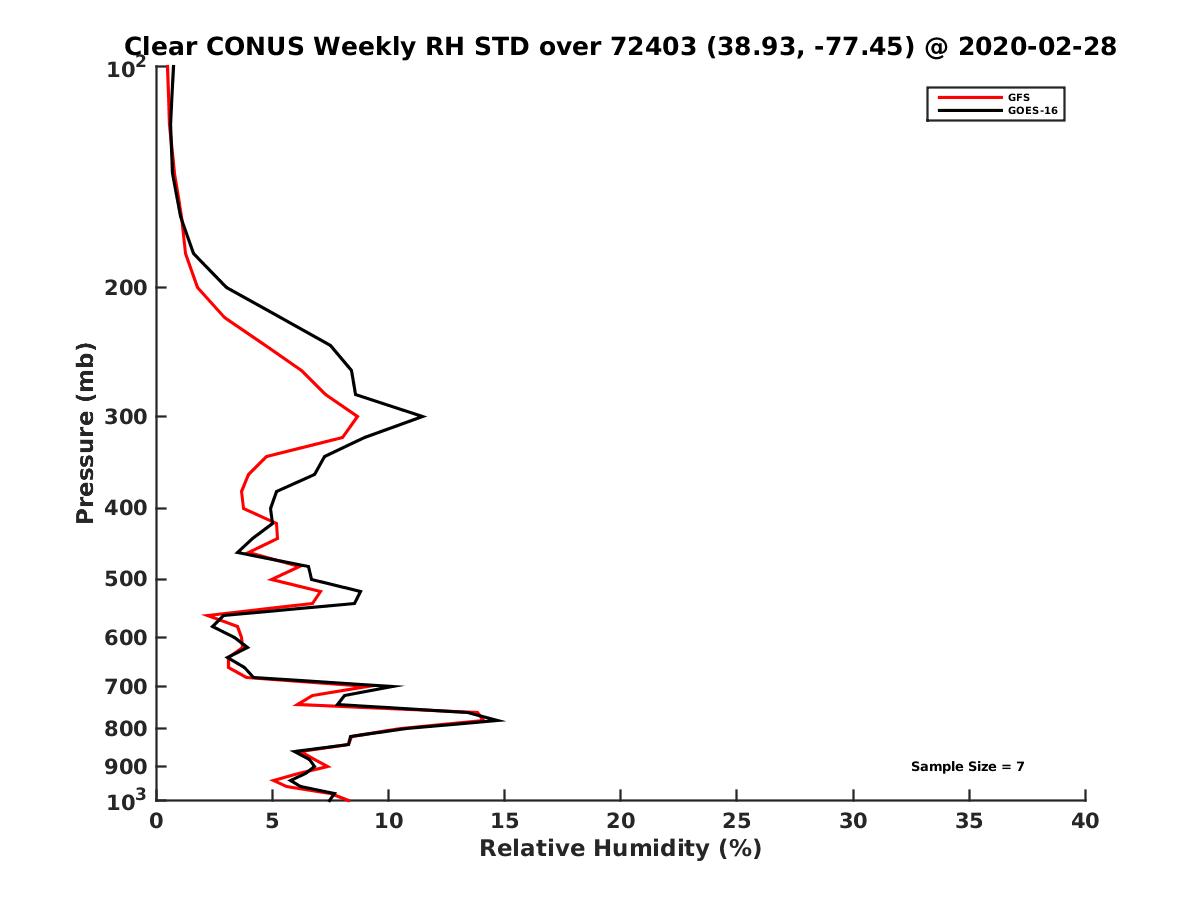 Clear CONUS Weekly RH STD over 72403 (38.93, -77.45) @ 2020-02-28

GFS
GOES-16

Pressure (mb)

$10^2$
200
300
400
500
600
700
800
900
$10^3$

Sample Size = 7

0
5
10
15
20
25
30
35
40
Relative Humidity (%)